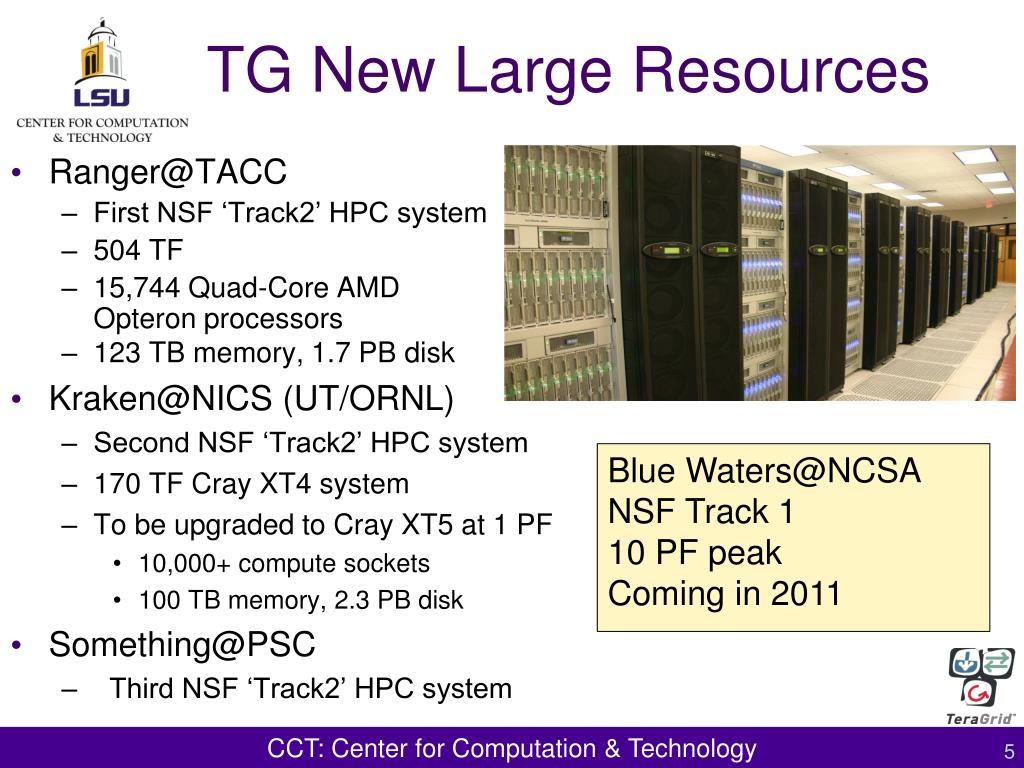 LSU
CENTER FOR COMPUTATION & TECHNOLOGY

TG New Large Resources

• Ranger@TACC
– First NSF ‘Track2’ HPC system
– 504 TF
– 15,744 Quad-Core AMD Opteron processors
– 123 TB memory, 1.7 PB disk
• Kraken@NICS (UT/ORNL)
– Second NSF ‘Track2’ HPC system
– 170 TF Cray XT4 system
– To be upgraded to Cray XT5 at 1 PF
• 10,000+ compute sockets
• 100 TB memory, 2.3 PB disk
• Something@PSC
– Third NSF ‘Track2’ HPC system

Blue Waters@NCSA
NSF Track 1
10 PF peak
Coming in 2011

TeraGrid

CCT: Center for Computation & Technology

5